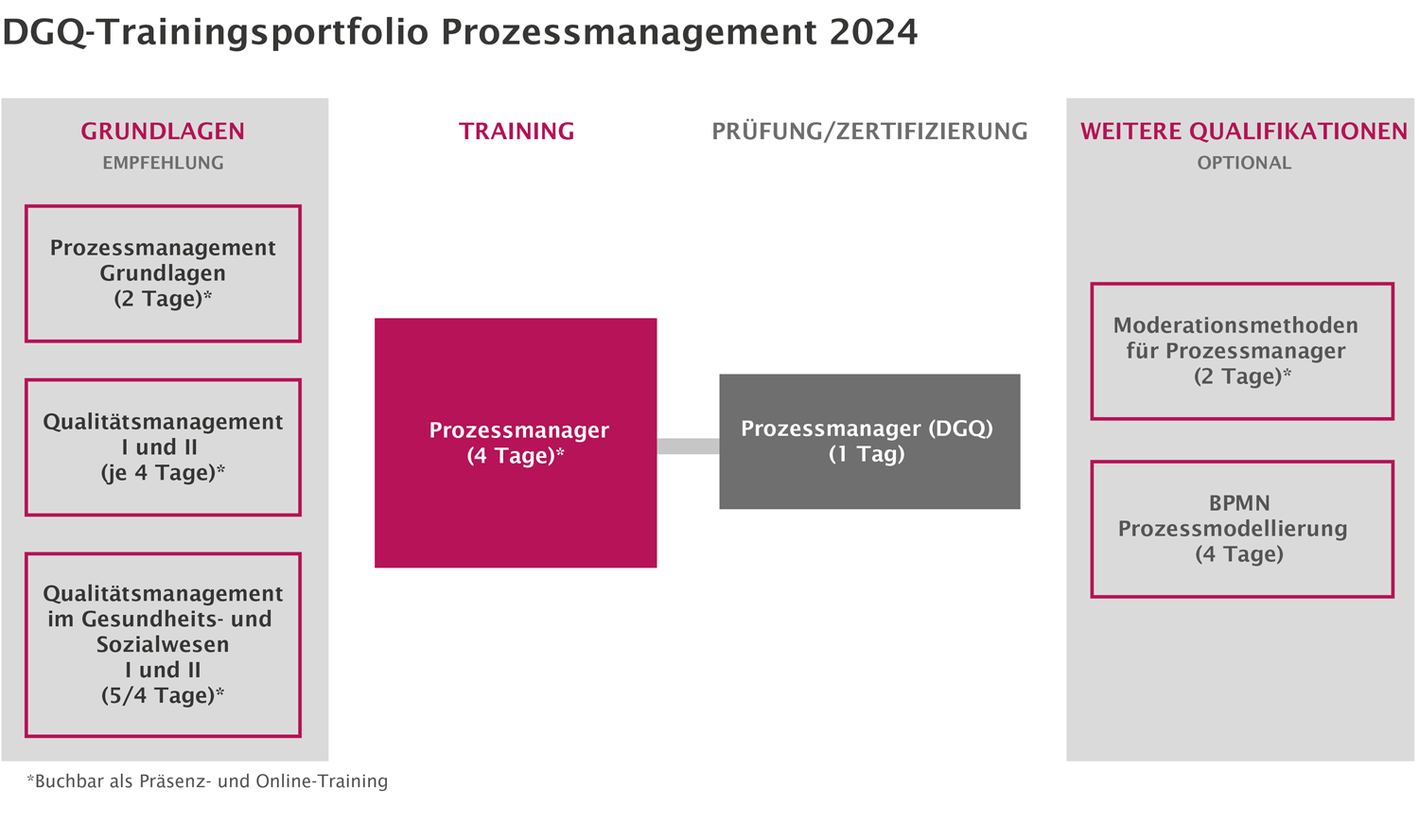 DGQ-Trainingsportfolio Prozessmanagement 2024

GRUNDLAGEN
EMPFEHLUNG

Prozessmanagement Grundlagen (2 Tage)*

Qualitätsmanagement I und II (je 4 Tage)*

Qualitätsmanagement im Gesundheits- und Sozialwesen I und II (5/4 Tage)*

TRAINING

Prozessmanager (4 Tage)*

PRÜFUNG/ZERTIFIZIERUNG

Prozessmanager (DGQ) (1 Tag)

WEITERE QUALIFIKATIONEN
OPTIONAL

Moderationsmethoden für Prozessmanager (2 Tage)*

BPMN Prozessmodellierung (4 Tage)

*Buchbar als Präsenz- und Online-Training